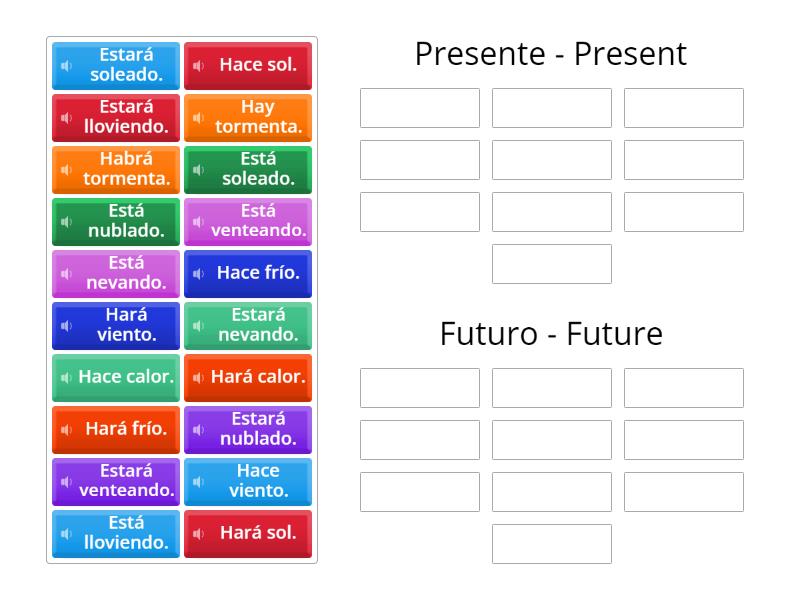 Estará soleado.
Hace sol.
Estará lloviendo.
Hay tormenta.
Habrá tormenta.
Está soleado.
Está nublado.
Está venteando.
Está nevando.
Hace frío.
Hará viento.
Estará nevando.
Hace calor.
Hará calor.
Hará frío.
Estará nublado.
Estará venteando.
Hace viento.
Está lloviendo.
Hará sol.

Presente - Present

Futuro - Future